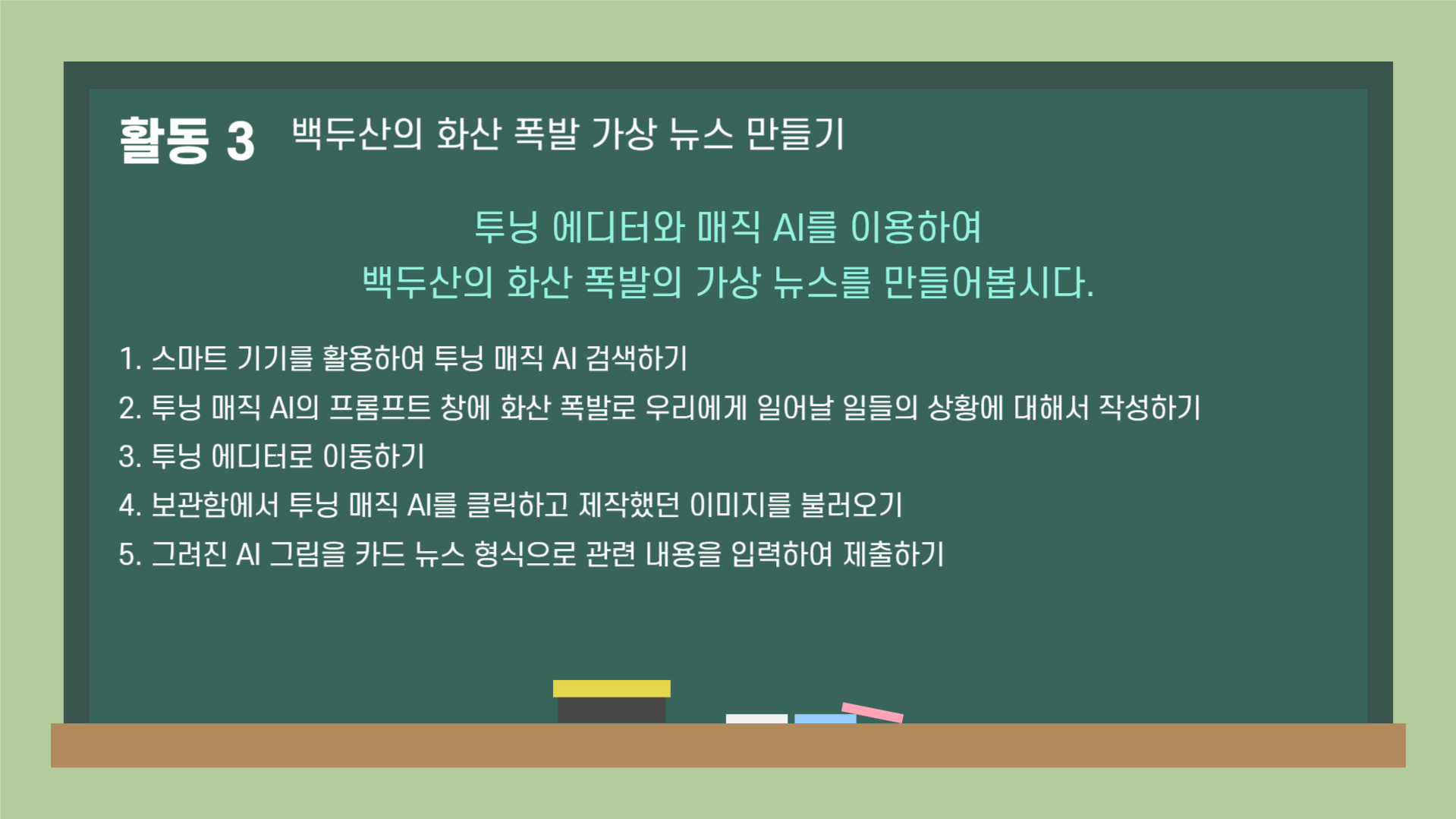 활동 3 백두산의 화산 폭발 가상 뉴스 만들기

투닝 에디터와 매직 AI를 이용하여
백두산의 화산 폭발의 가상 뉴스를 만들어봅시다.

1. 스마트 기기를 활용하여 투닝 매직 AI 검색하기
2. 투닝 매직 AI의 프롬프트 창에 화산 폭발로 우리에게 일어날 일들의 상황에 대해서 작성하기
3. 투닝 에디터로 이동하기
4. 보관함에서 투닝 매직 AI를 클릭하고 제작했던 이미지를 불러오기
5. 그려진 AI 그림을 카드 뉴스 형식으로 관련 내용을 입력하여 제출하기